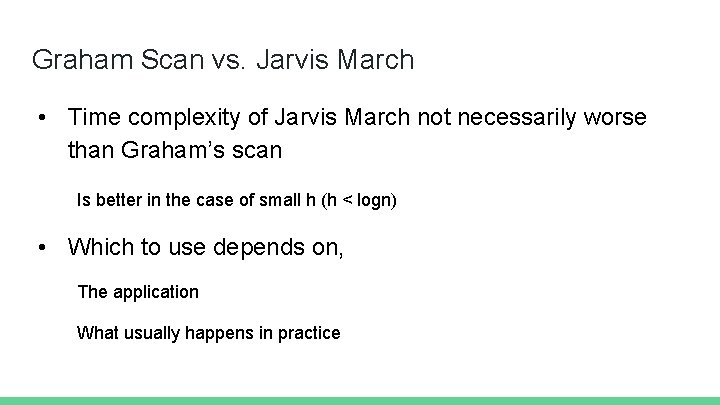 Graham Scan vs. Jarvis March

• Time complexity of Jarvis March not necessarily worse than Graham's scan

Is better in the case of small h (h < logn)

• Which to use depends on,

The application

What usually happens in practice